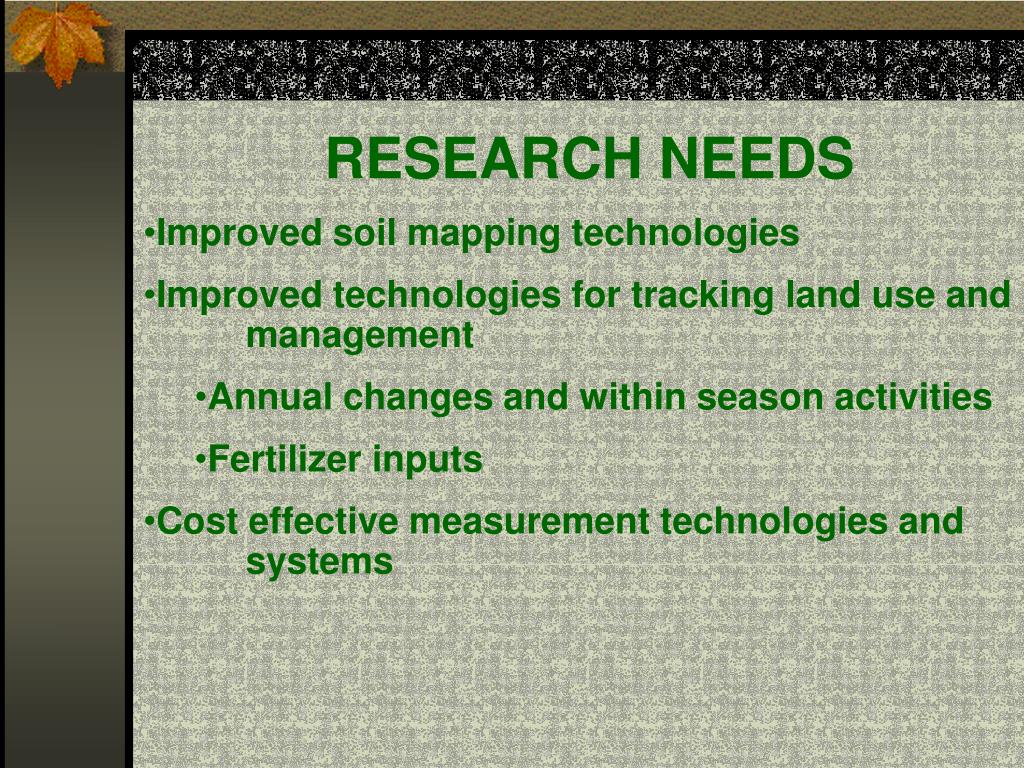 RESEARCH NEEDS

•Improved soil mapping technologies

•Improved technologies for tracking land use and management

•Annual changes and within season activities

•Fertilizer inputs

•Cost effective measurement technologies and systems